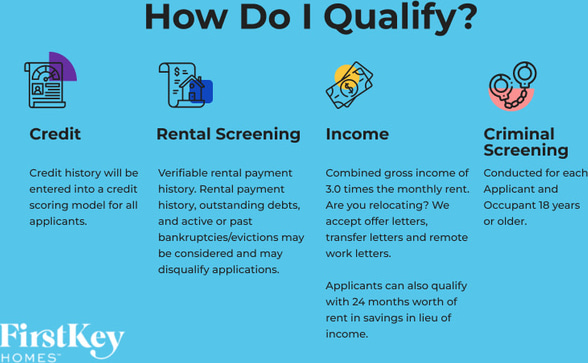 How Do I Qualify?

Credit

Credit history will be entered into a credit scoring model for all applicants.

Rental Screening

Verifiable rental payment history. Rental payment history, outstanding debts, and active or past bankruptcies/evictions may be considered and may disqualify applications.

Income

Combined gross income of 3.0 times the monthly rent. Are you relocating? We accept offer letters, transfer letters and remote work letters.

Applicants can also qualify with 24 months worth of rent in savings in lieu of income.

Criminal Screening

Conducted for each Applicant and Occupant 18 years or older.

FirstKey HOMES™